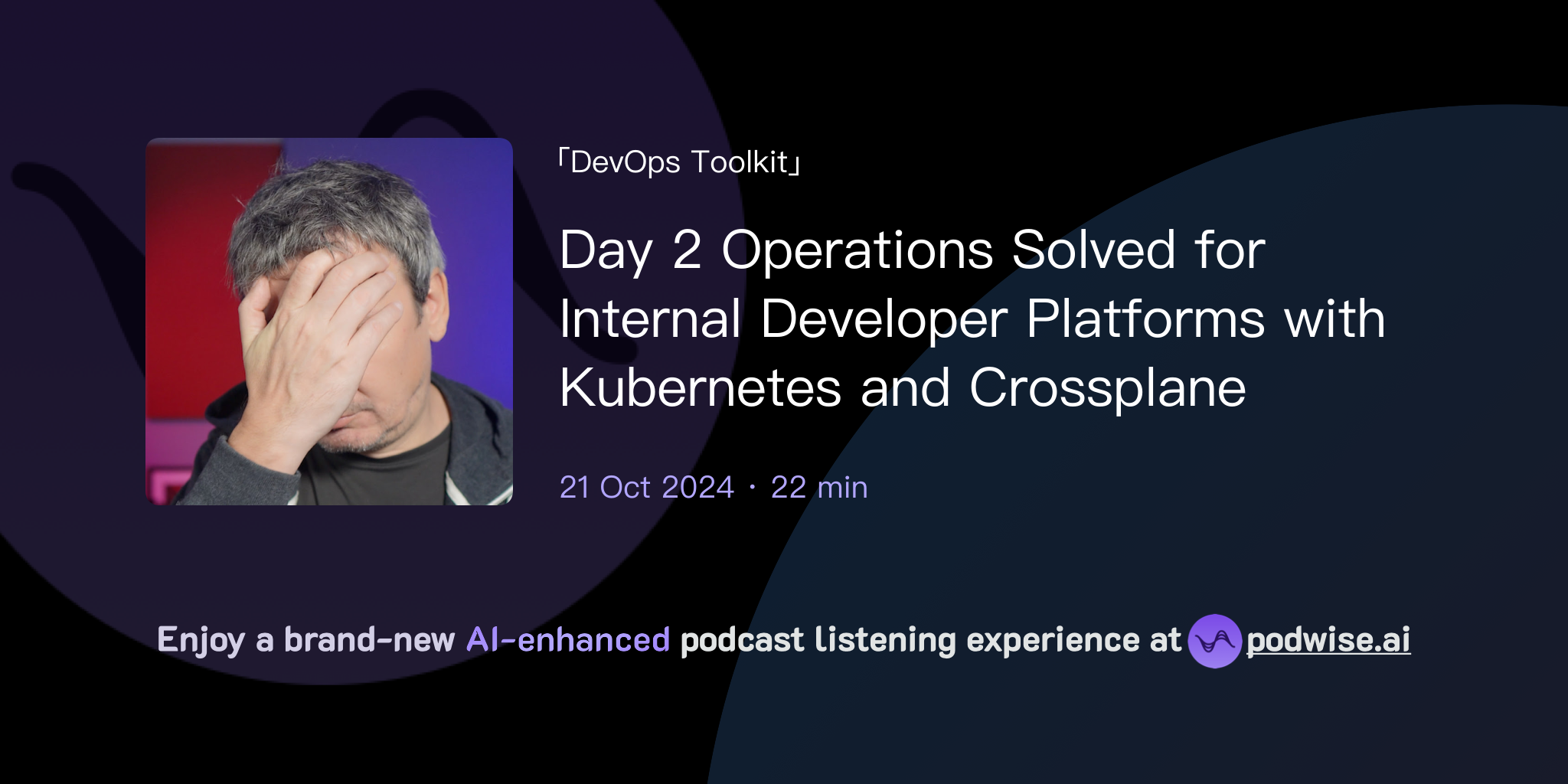 「DevOps Toolkit」

Day 2 Operations Solved for Internal Developer Platforms with Kubernetes and Crossplane

21 Oct 2024 · 22 min

Enjoy a brand-new AI-enhanced podcast listening experience at podwise.ai